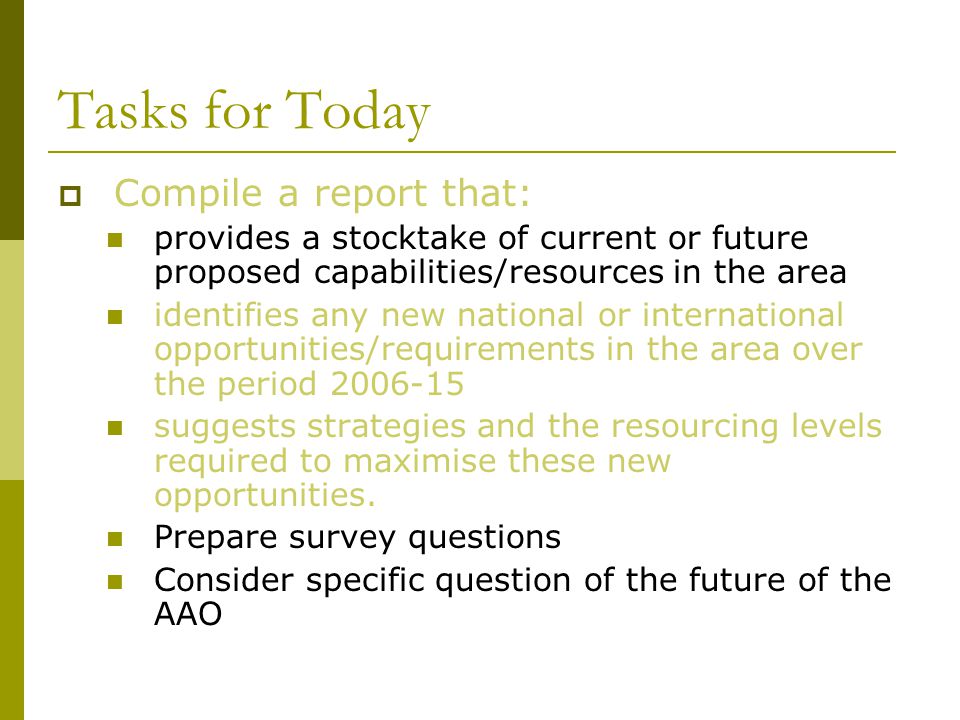 Tasks for Today

Compile a report that:

provides a stocktake of current or future proposed capabilities/resources in the area

identifies any new national or international opportunities/requirements in the area over the period 2006-15

suggests strategies and the resourcing levels required to maximise these new opportunities.

Prepare survey questions

Consider specific question of the future of the AAO